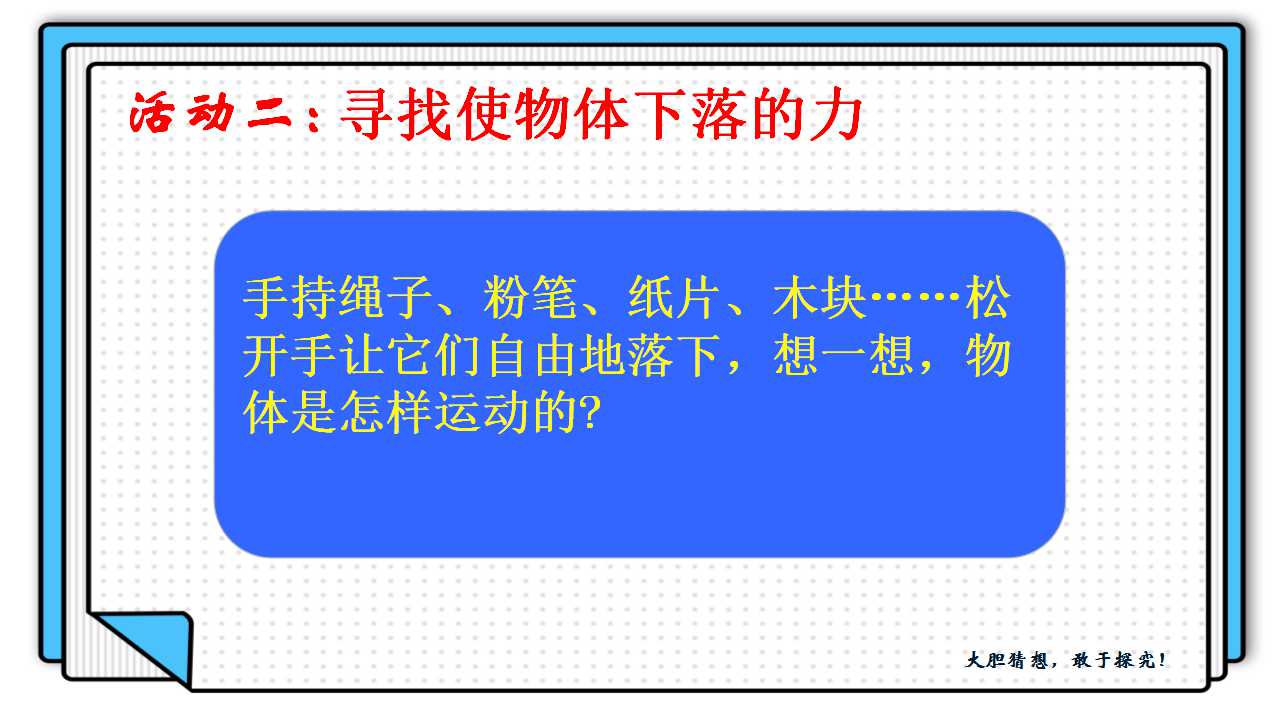 活动二：寻找使物体下落的力

手持绳子、粉笔、纸片、木块……松开手让它们自由地落下，想一想，物体是怎样运动的?

大胆猜想，敢于探究！